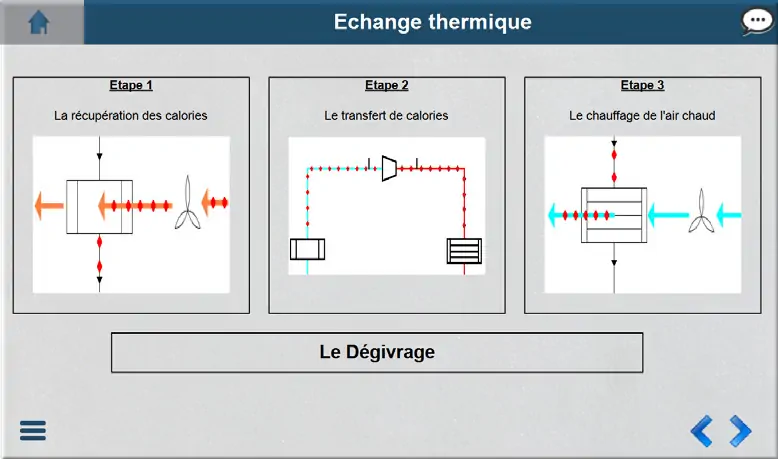 Echange thermique

Etape 1

La récupération des calories

Etape 2

Le transfert de calories

Etape 3

Le chauffage de l'air chaud

Le Dégivrage